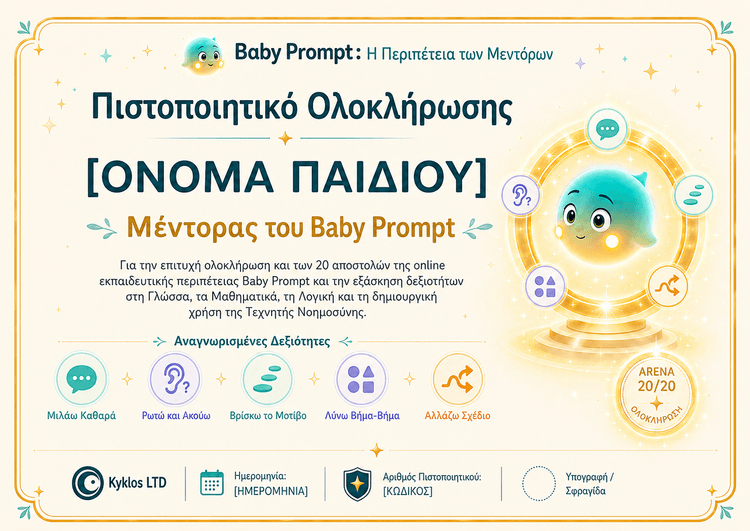 Baby Prompt: Η Περιπέτεια των Μεντόρων

Πιστοποιητικό Ολοκλήρωσης

[ΟΝΟΜΑ ΠΑΙΔΙΟΥ]

Μέντορας του Baby Prompt

Για την επιτυχή ολοκλήρωση και των 20 αποστολών της online εκπαιδευτικής περιπέτειας Baby Prompt και την εξάσκηση δεξιοτήτων στη Γλώσσα, τα Μαθηματικά, τη Λογική και τη δημιουργική χρήση της Τεχνητής Νοημοσύνης.

Αναγνωρισμένες Δεξιότητες

Μιλάω Καθαρά

Ρωτώ και Ακούω

Βρίσκω το Μοτίβο

Λύνω Βήμα-Βήμα

Αλλάζω Σχέδιο

ARENA 20/20 ΟΛΟΚΛΗΡΩΣΗ

Kyklos LTD

Ημερομηνία: [ΗΜΕΡΟΜΗΝΙΑ]

Αριθμός Πιστοποιητικού: [ΚΩΔΙΚΟΣ]

Υπογραφή / Σφραγίδα